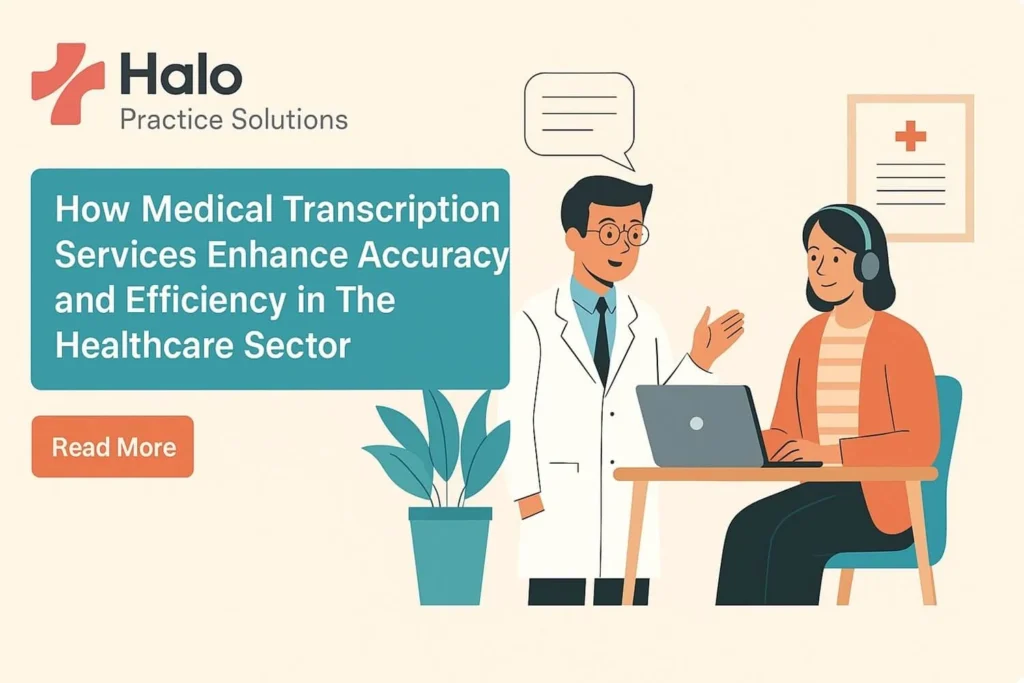 Halo
Practice Solutions

How Medical Transcription Services Enhance Accuracy and Efficiency in The Healthcare Sector

Read More